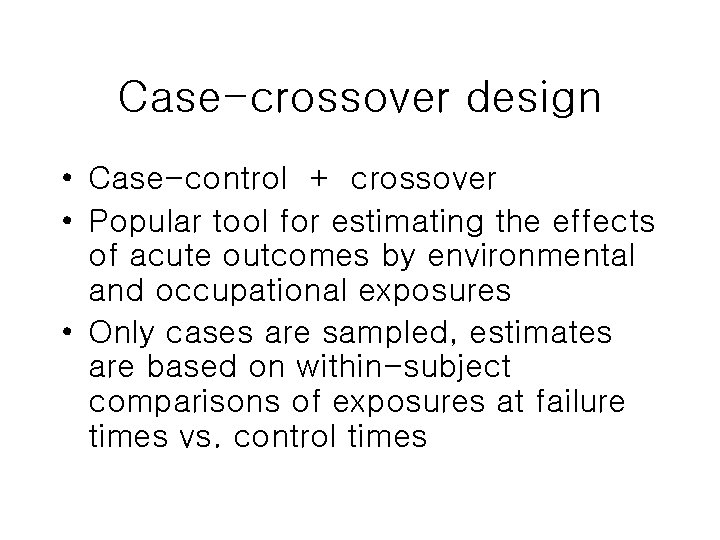 Case-crossover design

• Case-control + crossover
• Popular tool for estimating the effects of acute outcomes by environmental and occupational exposures
• Only cases are sampled, estimates are based on within-subject comparisons of exposures at failure times vs. control times